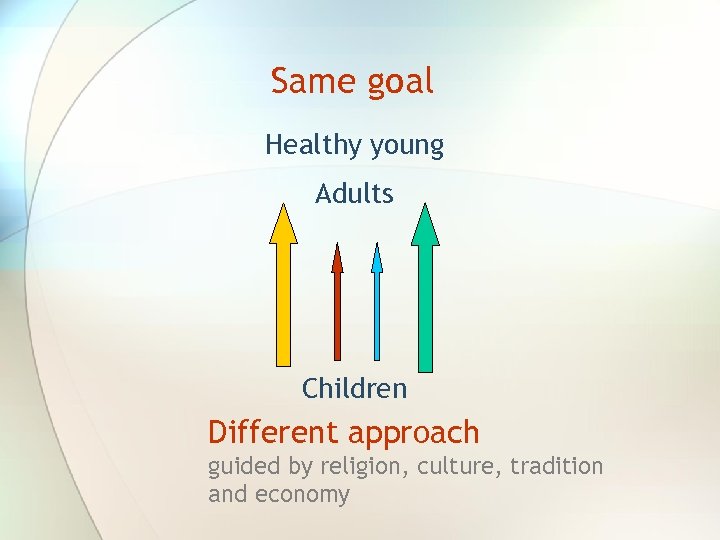 Same goal

Healthy young

Adults

Children

Different approach

guided by religion, culture, tradition and economy